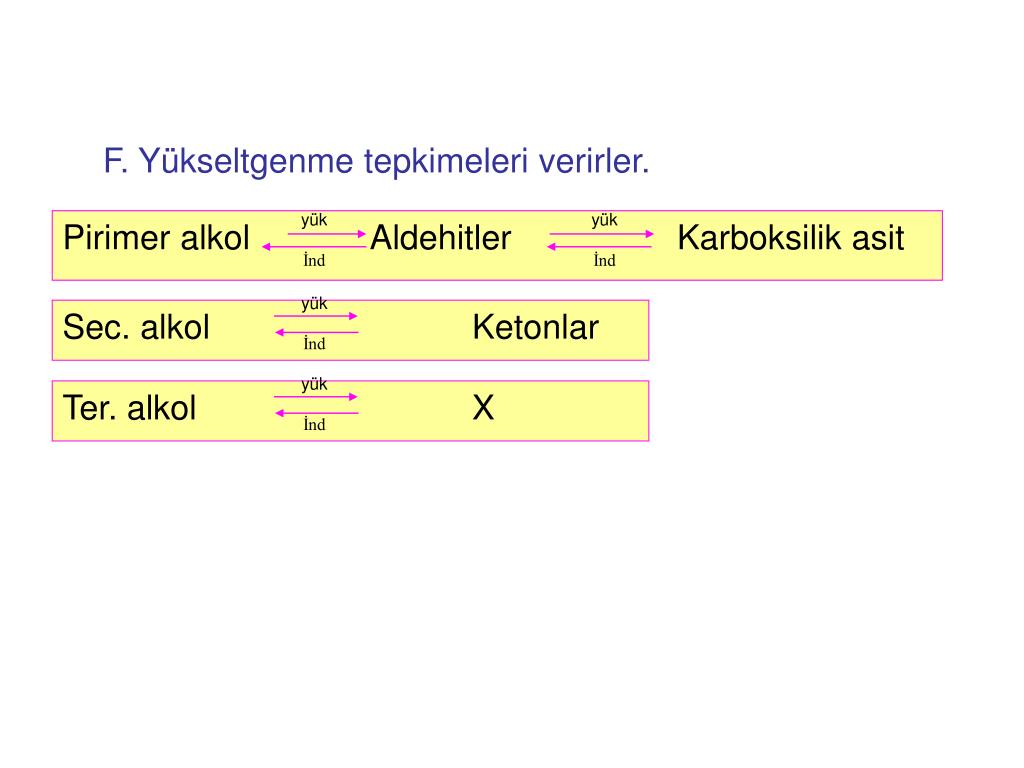 F. Yükseltgenme tepkimeleri verirler.

Pirimer alkol $\underset{\text{İnd}}{\overset{\text{yük}}{\rightleftarrows}}$ Aldehitler $\underset{\text{İnd}}{\overset{\text{yük}}{\rightleftarrows}}$ Karboksilik asit

Sec. alkol $\underset{\text{İnd}}{\overset{\text{yük}}{\rightleftarrows}}$ Ketonlar

Ter. alkol $\underset{\text{İnd}}{\overset{\text{yük}}{\rightleftarrows}}$ X